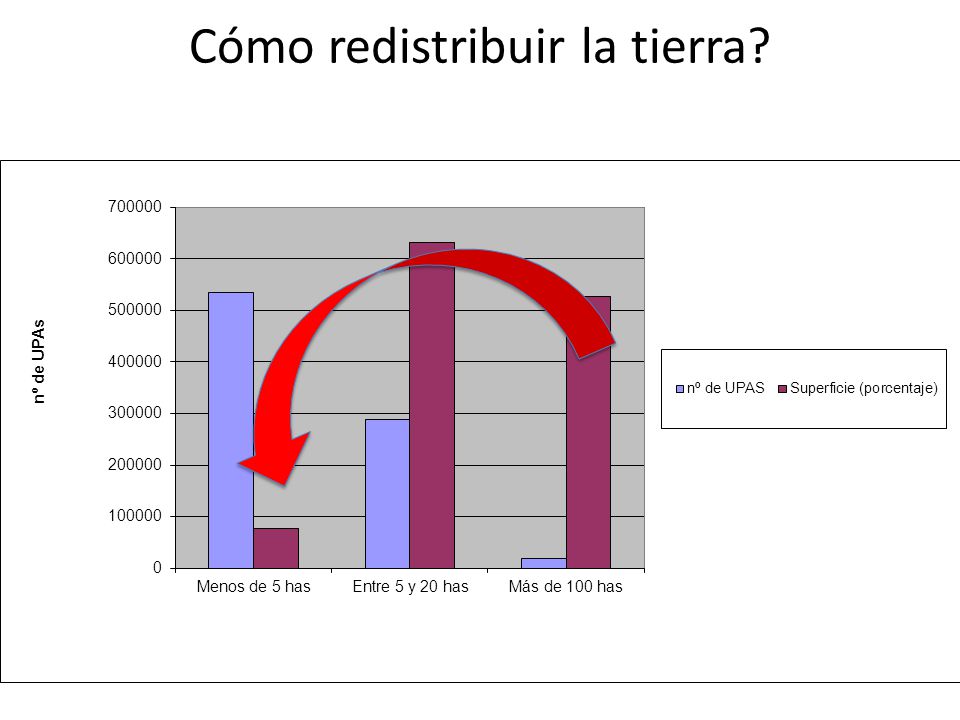 Cómo redistribuir la tierra?

nº de UPAs

700000
600000
500000
400000
300000
200000
100000
0

Menos de 5 has
Entre 5 y 20 has
Más de 100 has

nº de UPAS
Superficie (porcentaje)